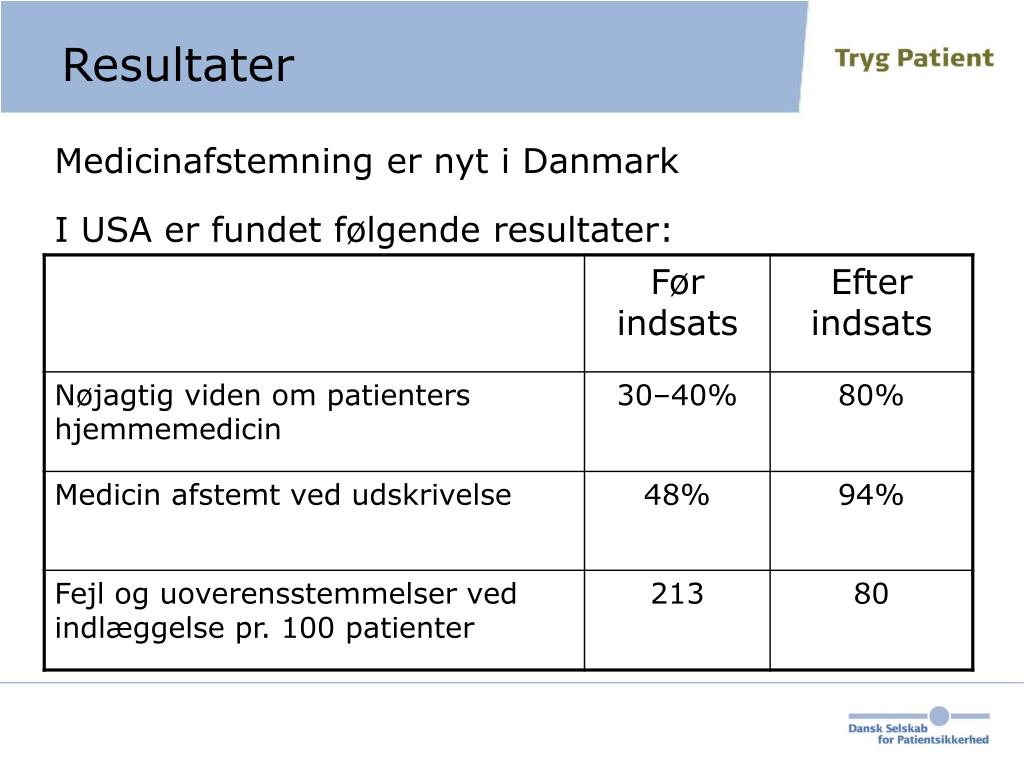 Resultater

Tryg Patient

Medicinafstemning er nyt i Danmark

I USA er fundet følgende resultater:

| | Før indsats | Efter indsats |
|---|---|---|
| Nøjagtig viden om patienters hjemmemedicin | 30–40% | 80% |
| Medicin afstemt ved udskrivelse | 48% | 94% |
| Fejl og uoverensstemmelser ved indlæggelse pr. 100 patienter | 213 | 80 |

Dansk Selskab for Patientsikkerhed